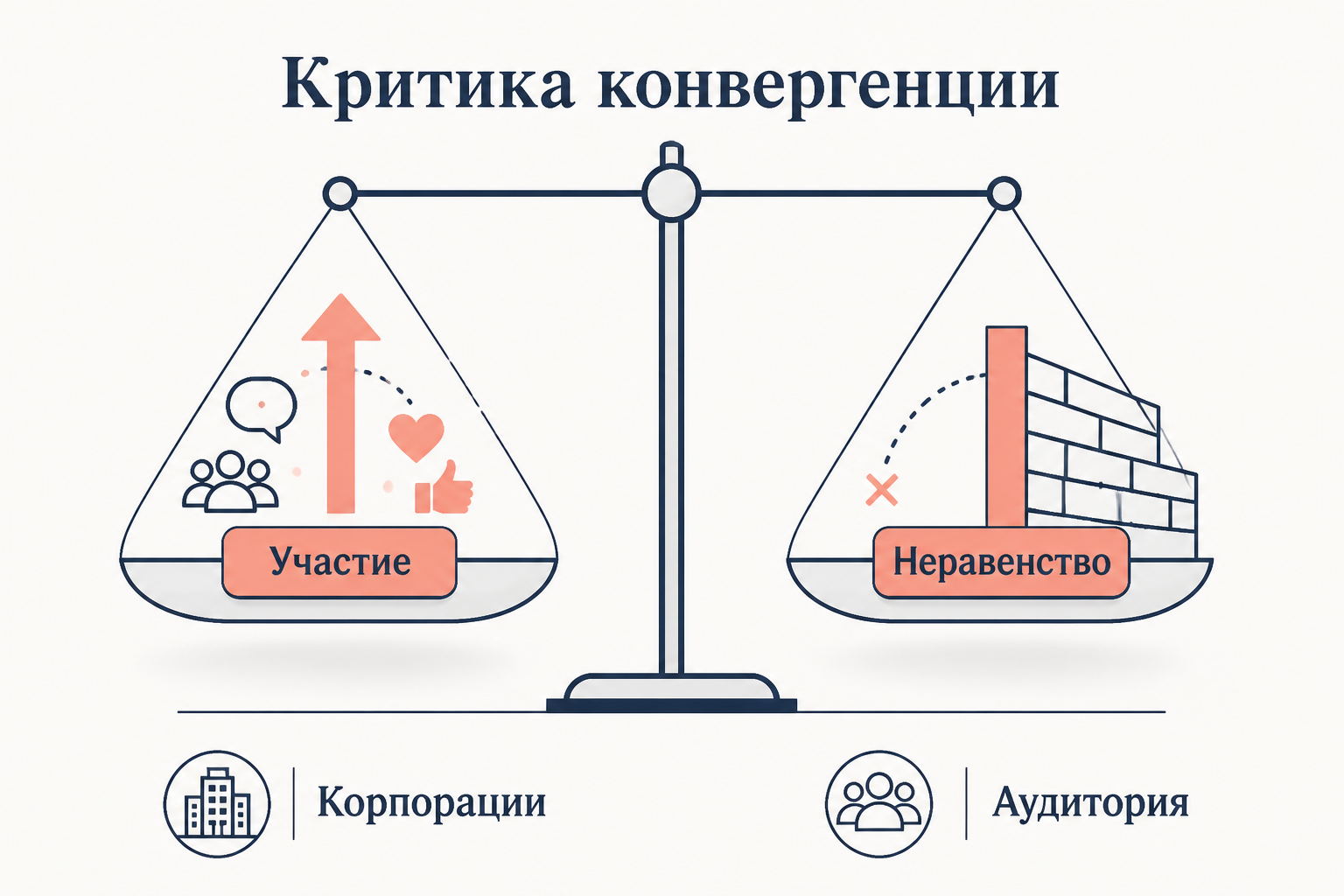 Критика конвергенции

Участие

Неравенство

Корпорации

Аудитория